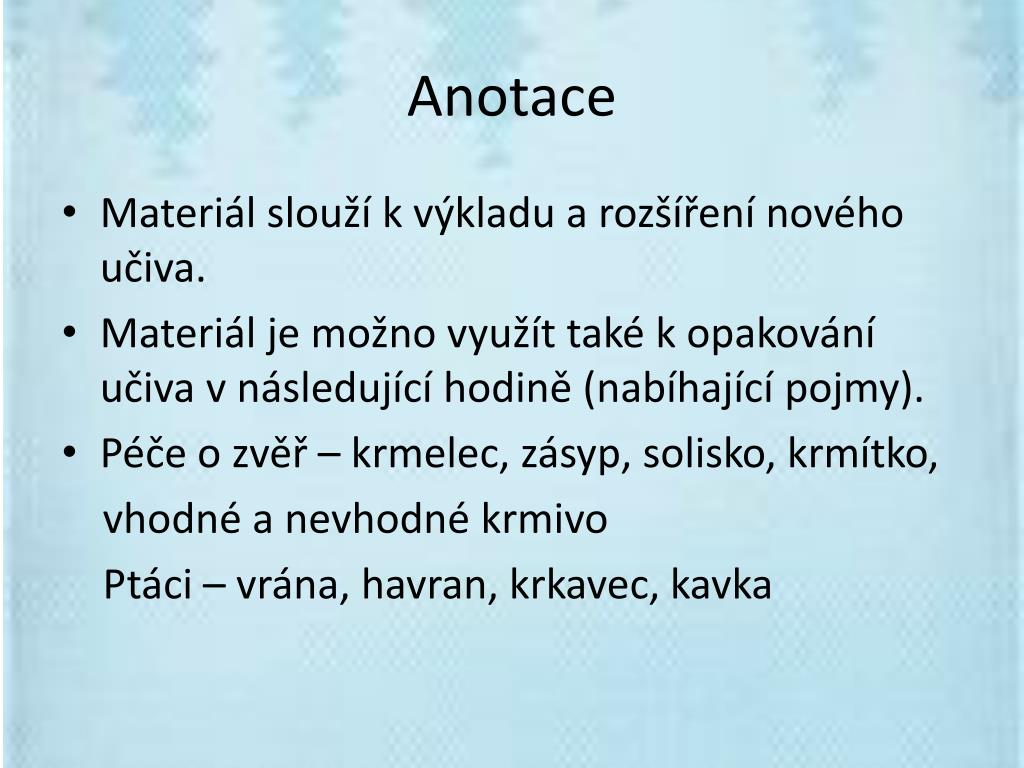 Anotace

• Materiál slouží k výkladu a rozšíření nového učiva.
• Materiál je možno využít také k opakování učiva v následující hodině (nabíhající pojmy).
• Péče o zvěř – krmelec, zásyp, solisko, krmítko,
vhodné a nevhodné krmivo
Ptáci – vrána, havran, krkavec, kavka